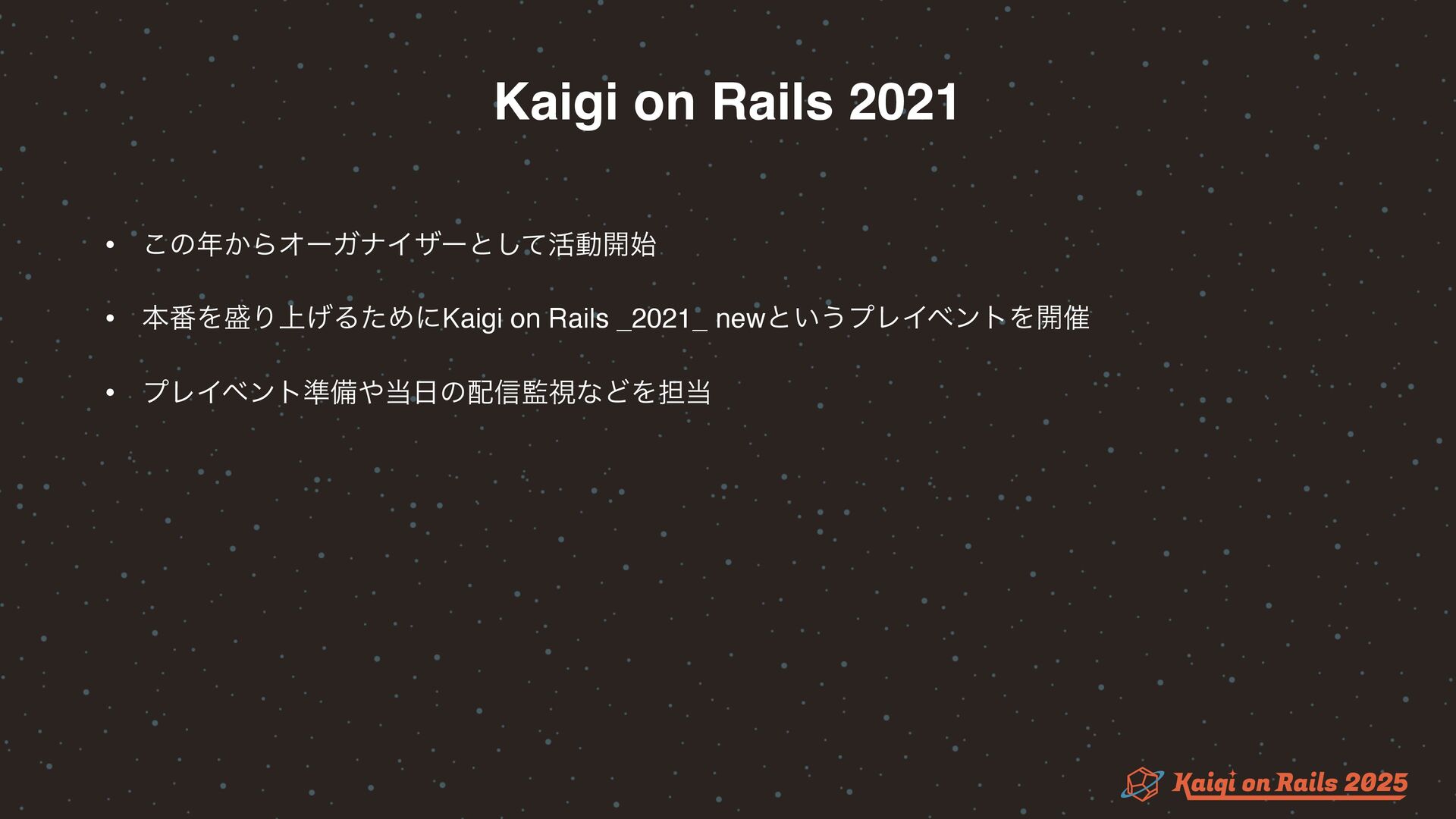 Kaigi on Rails 2021

• この年からオーガナイザーとして活動開始

• 本番を盛り上げるためにKaigi on Rails _2021_ newというプレイベントを開催

• プレイベント準備や当日の配信監視などを担当

Kaigi on Rails 2025